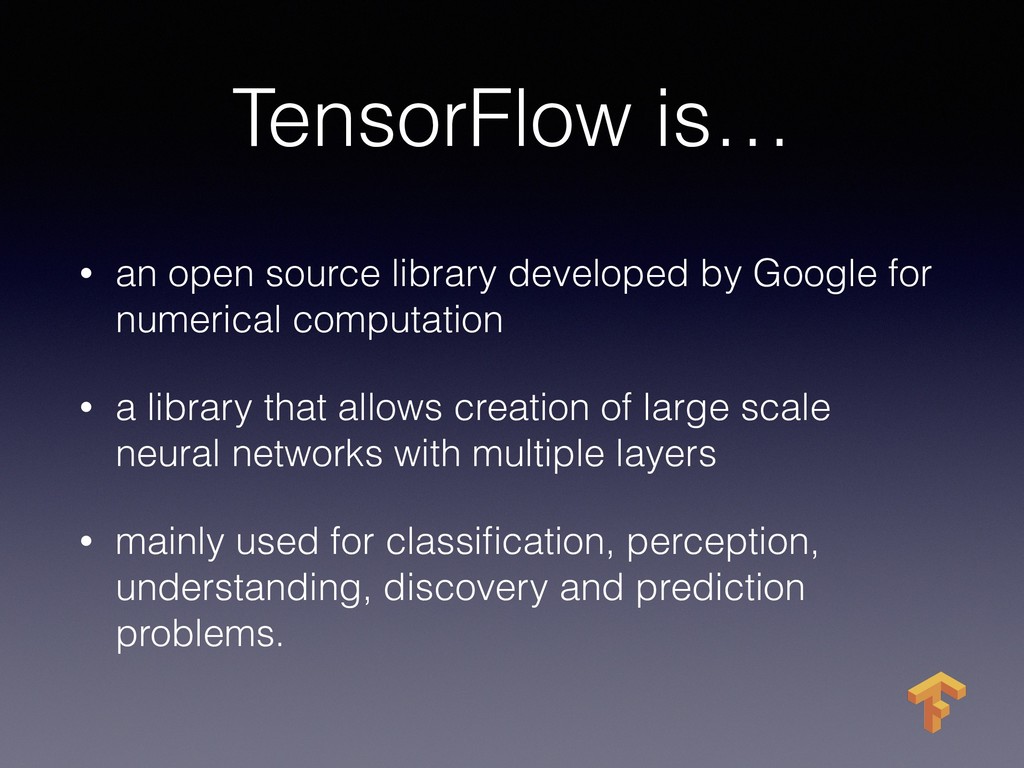 TensorFlow is…

• an open source library developed by Google for numerical computation

• a library that allows creation of large scale neural networks with multiple layers

• mainly used for classification, perception, understanding, discovery and prediction problems.